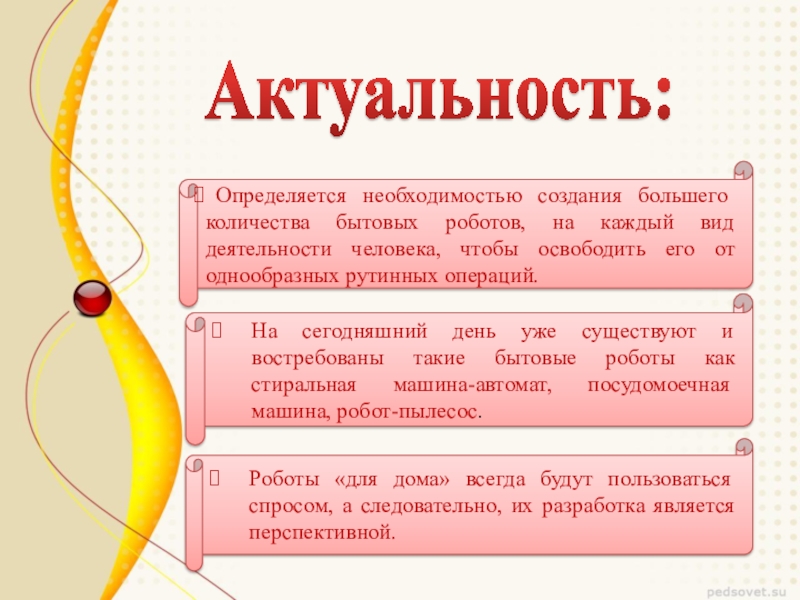 Актуальность:

Определяется необходимостью создания большего количества бытовых роботов, на каждый вид деятельности человека, чтобы освободить его от однообразных рутинных операций.

На сегодняшний день уже существуют и востребованы такие бытовые роботы как стиральная машина-автомат, посудомоечная машина, робот-пылесос.

Роботы «для дома» всегда будут пользоваться спросом, а следовательно, их разработка является перспективной.

pedsovet.su